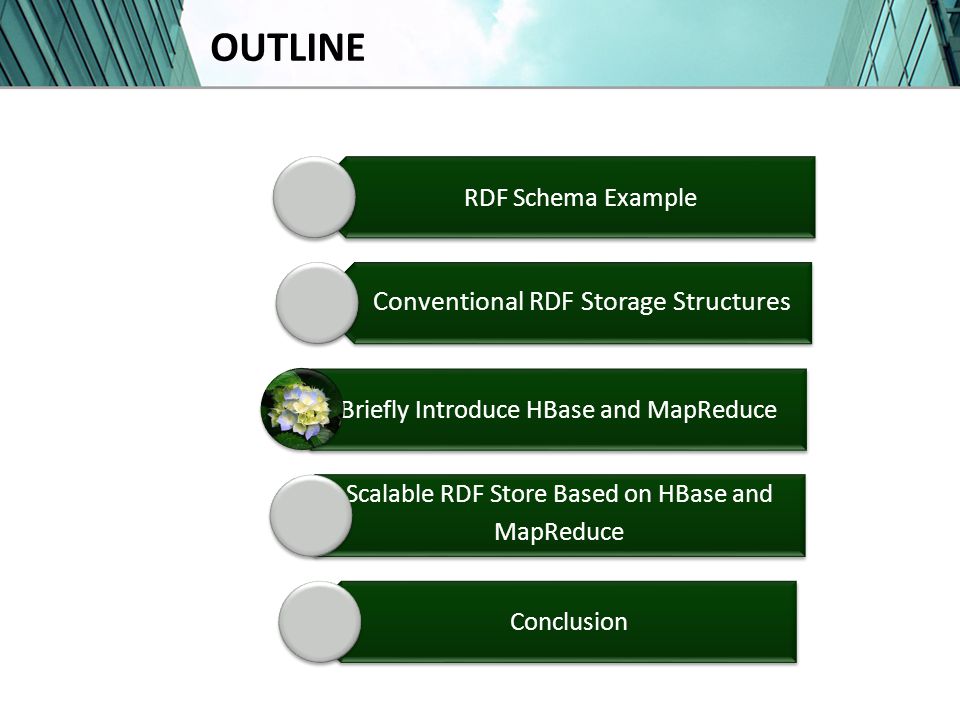 OUTLINE

RDF Schema Example

Conventional RDF Storage Structures

Briefly Introduce HBase and MapReduce

Scalable RDF Store Based on HBase and MapReduce

Conclusion